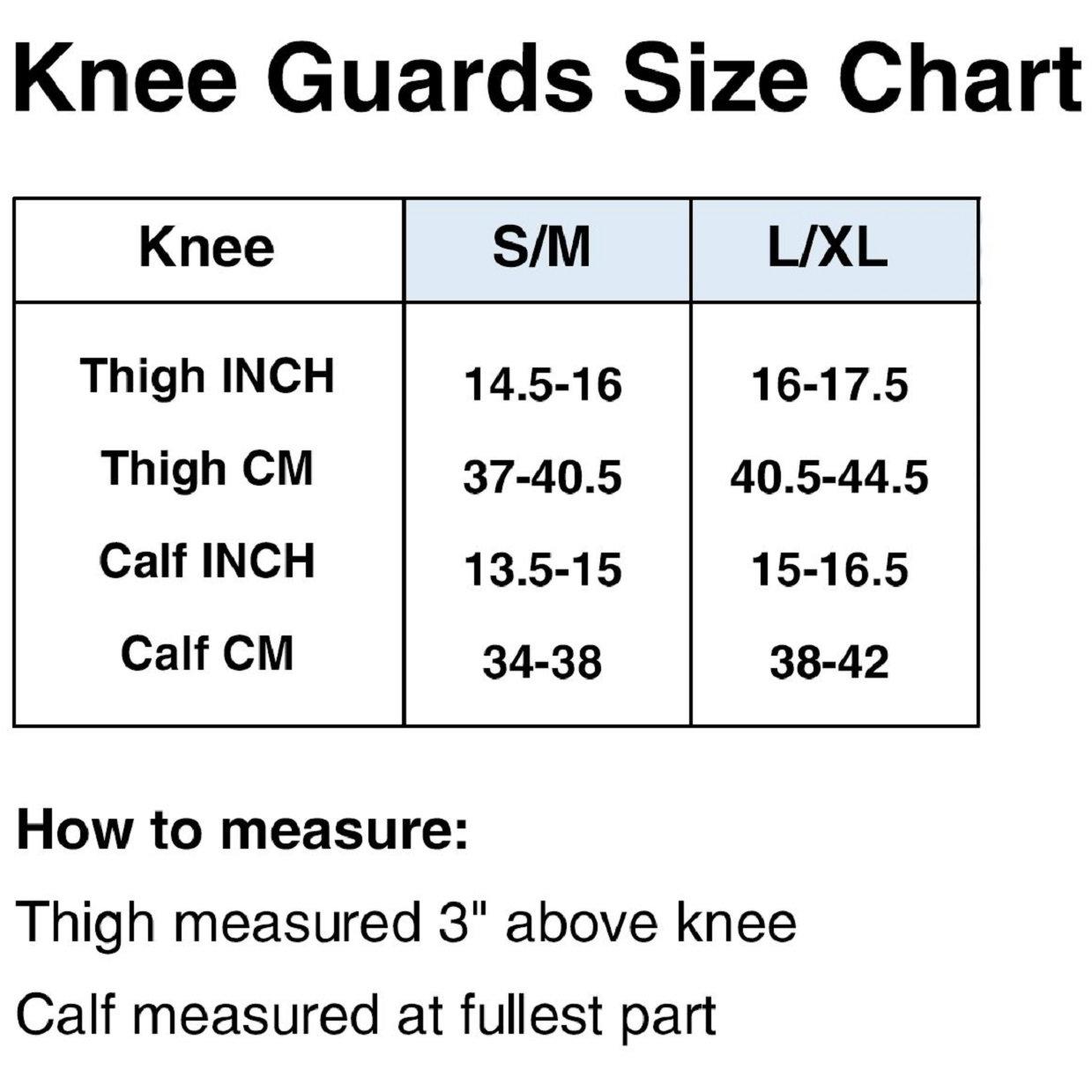 Knee Guards Size Chart

| Knee | S/M | L/XL |
|---|---|---|
| Thigh INCH | 14.5-16 | 16-17.5 |
| Thigh CM | 37-40.5 | 40.5-44.5 |
| Calf INCH | 13.5-15 | 15-16.5 |
| Calf CM | 34-38 | 38-42 |

How to measure:

Thigh measured 3" above knee

Calf measured at fullest part